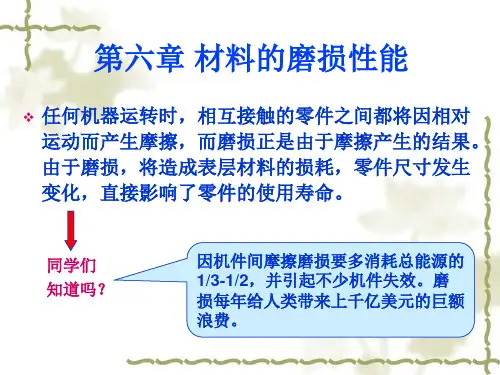 第六章 材料的磨损性能

❖ 任何机器运转时，相互接触的零件之间都将因相对运动而产生摩擦，而磨损正是由于摩擦产生的结果。由于磨损，将造成表层材料的损耗，零件尺寸发生变化，直接影响了零件的使用寿命。

同学们知道吗？

因机件间摩擦磨损要多消耗总能源的1/3-1/2，并引起不少机件失效。磨损每年给人类带来上千亿美元的巨额浪费。